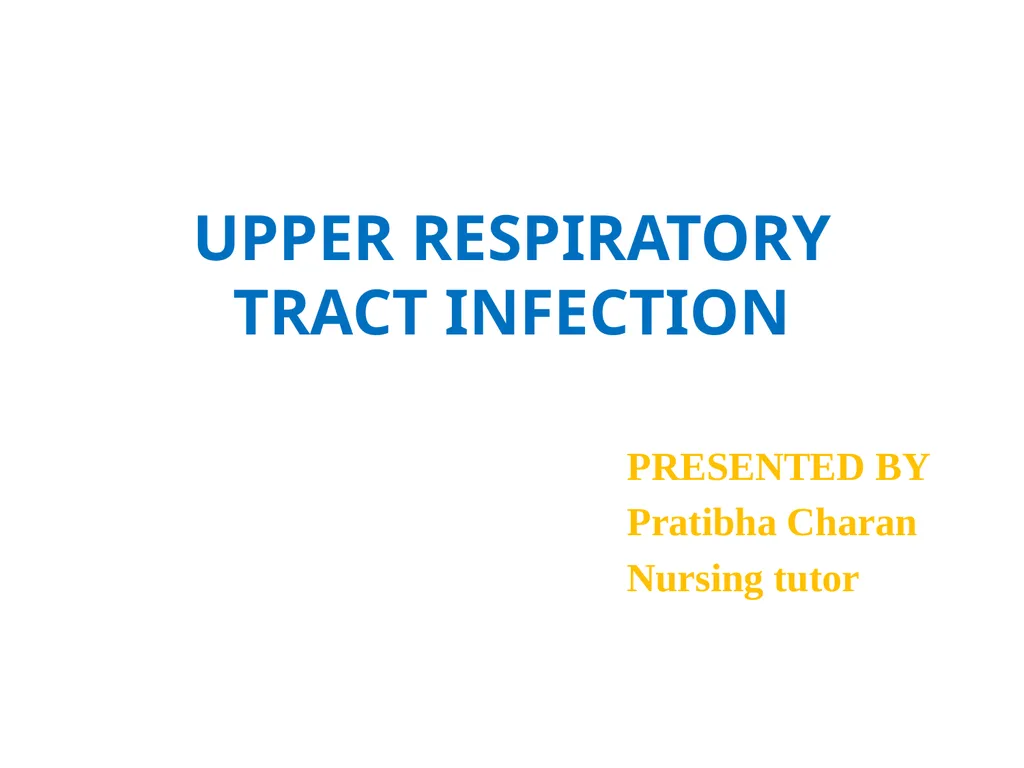 UPPER RESPIRATORY TRACT INFECTION

PRESENTED BY
Pratibha Charan
Nursing tutor